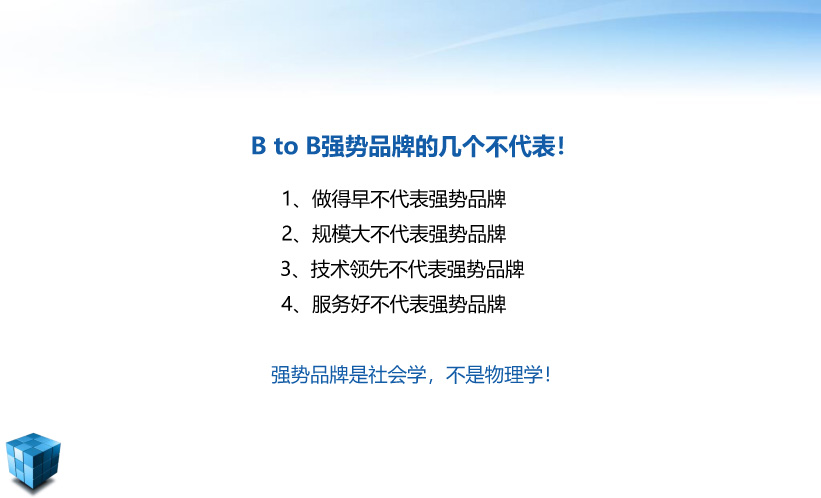 B to B强势品牌的几个不代表!

1、做得早不代表强势品牌
2、规模大不代表强势品牌
3、技术领先不代表强势品牌
4、服务好不代表强势品牌

强势品牌是社会学，不是物理学!